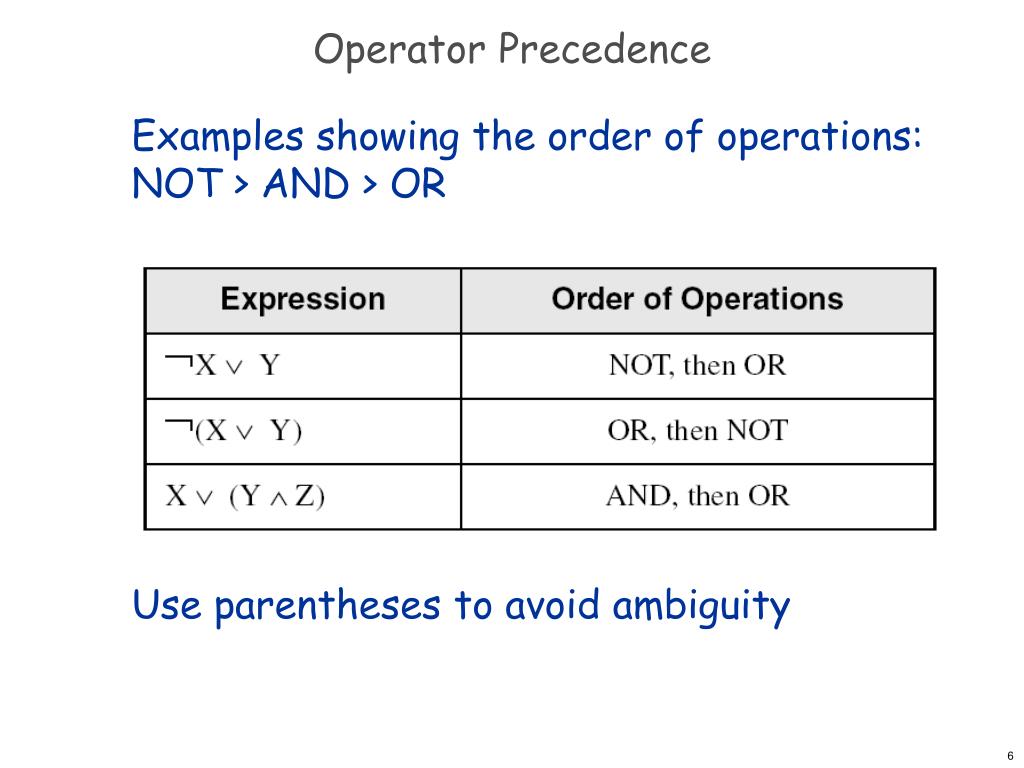 Operator Precedence

Examples showing the order of operations:
NOT > AND > OR

| Expression | Order of Operations |
|---|---|
| $\neg X \vee Y$ | NOT, then OR |
| $\neg(X \vee Y)$ | OR, then NOT |
| $X \vee (Y \wedge Z)$ | AND, then OR |

Use parentheses to avoid ambiguity

6